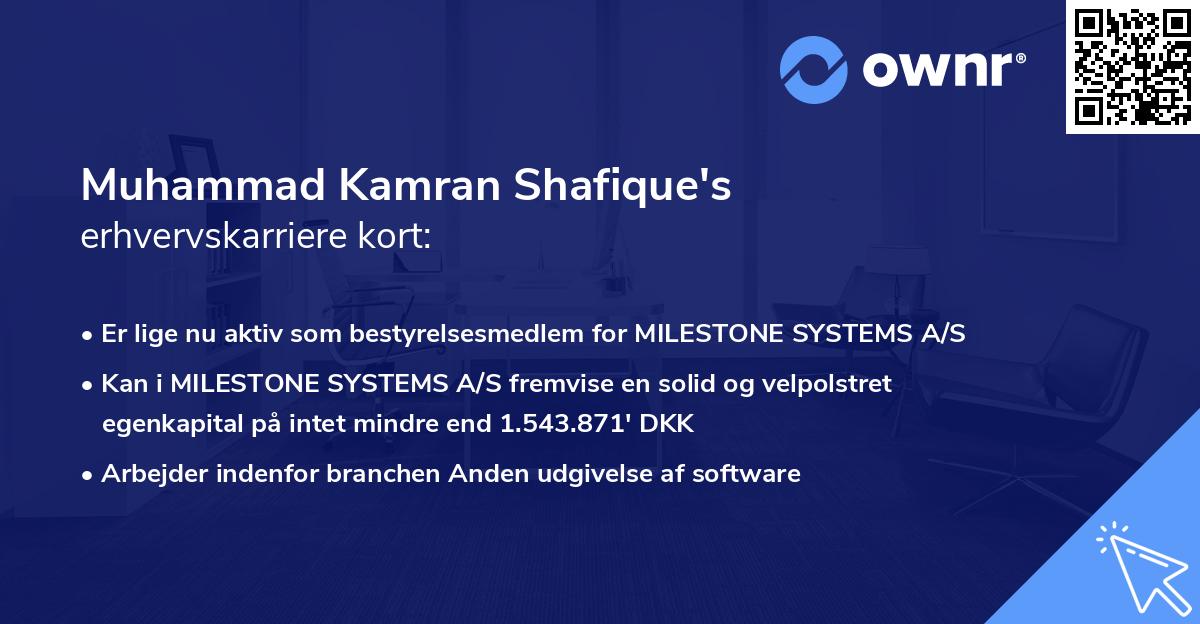 ownr®

Muhammad Kamran Shafique's
erhvervskarriere kort:

• Er lige nu aktiv som bestyrelsesmedlem for MILESTONE SYSTEMS A/S
• Kan i MILESTONE SYSTEMS A/S fremvise en solid og velpolstret egenkapital på intet mindre end 1.543.871' DKK
• Arbejder indenfor branchen Anden udgivelse af software